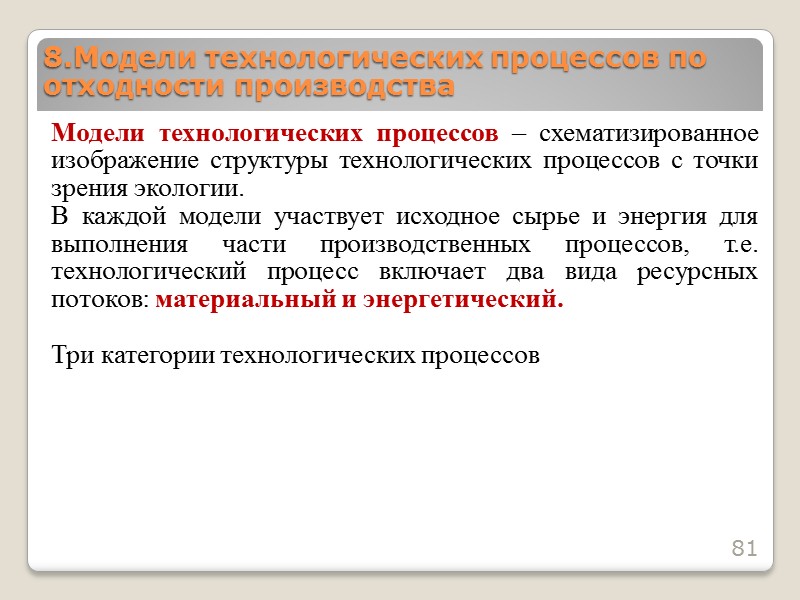 8.Модели технологических процессов по отходности производства

Модели технологических процессов – схематизированное изображение структуры технологических процессов с точки зрения экологии.
В каждой модели участвует исходное сырье и энергия для выполнения части производственных процессов, т.е. технологический процесс включает два вида ресурсных потоков: материальный и энергетический.

Три категории технологических процессов

81